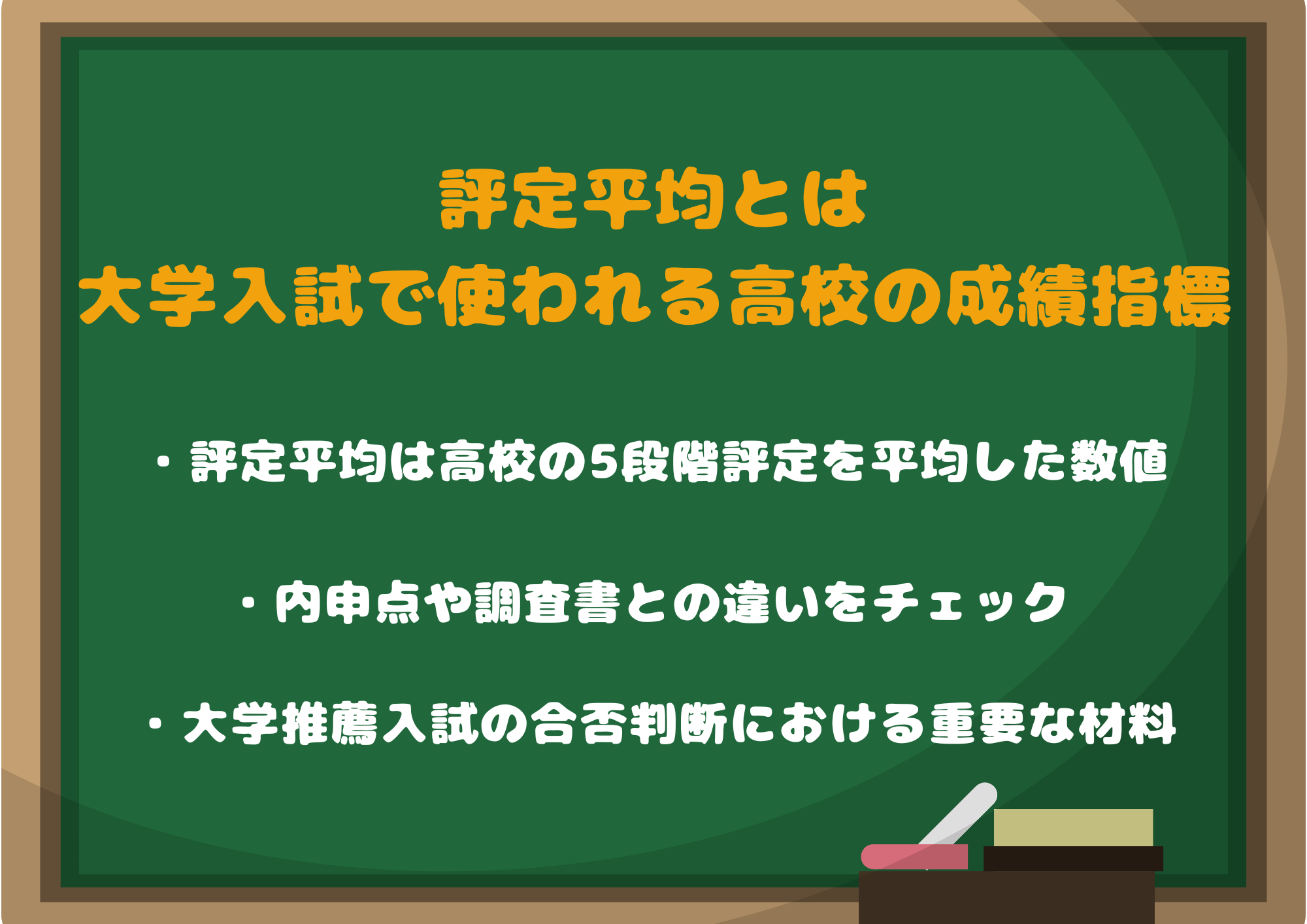 評定平均とは
大学入試で使われる高校の成績指標

・評定平均は高校の5段階評定を平均した数値

・内申点や調査書との違いをチェック

・大学推薦入試の合否判断における重要な材料